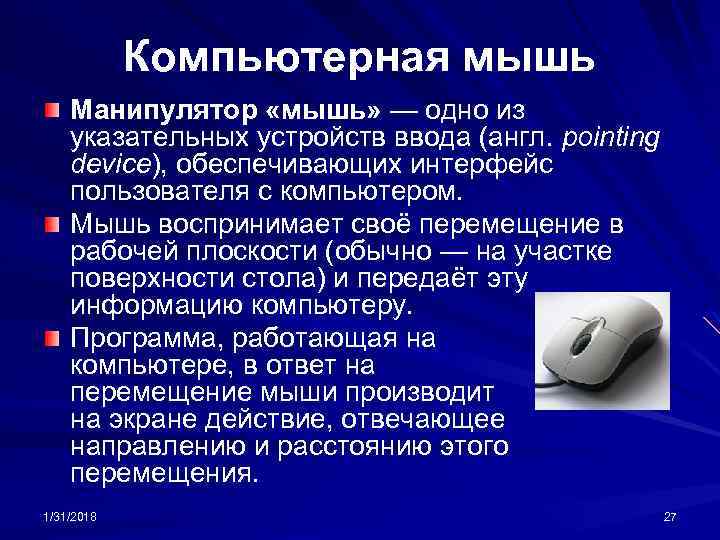 Компьютерная мышь

Манипулятор «мышь» — одно из указательных устройств ввода (англ. pointing device), обеспечивающих интерфейс пользователя с компьютером.

Мышь воспринимает своё перемещение в рабочей плоскости (обычно — на участке поверхности стола) и передаёт эту информацию компьютеру.

Программа, работающая на компьютере, в ответ на перемещение мыши производит на экране действие, отвечающее направлению и расстоянию этого перемещения.

1/31/2018

27